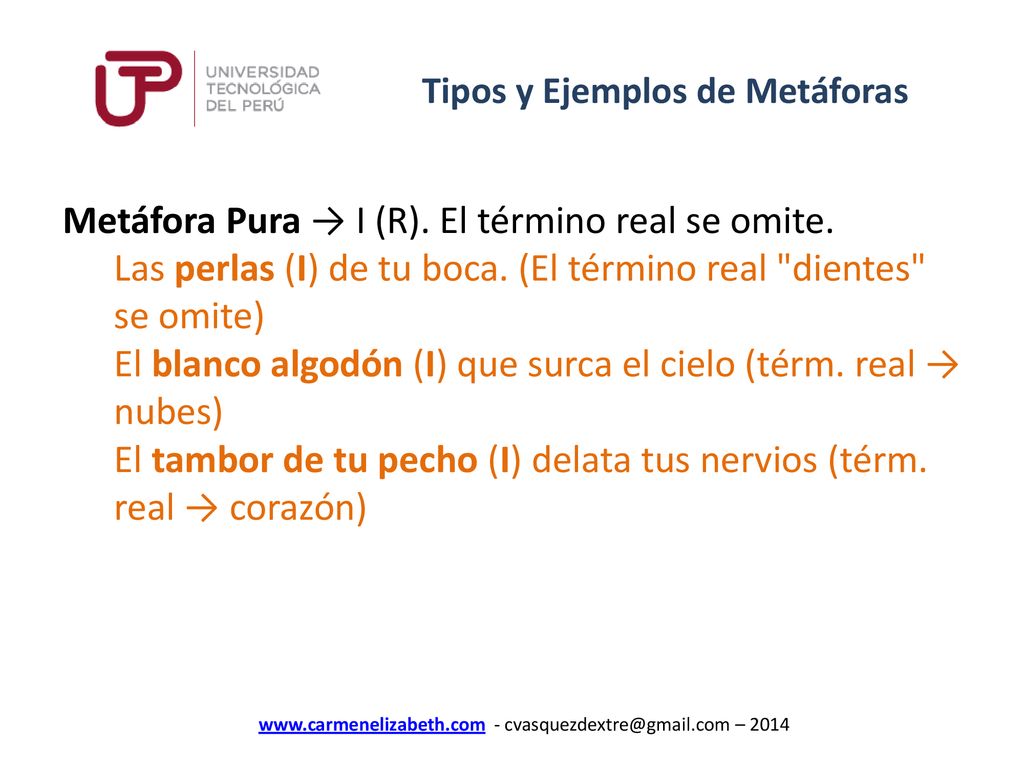 UTP UNIVERSIDAD TECNOLÓGICA DEL PERÚ

Tipos y Ejemplos de Metáforas

Metáfora Pura → I (R). El término real se omite.
Las perlas (I) de tu boca. (El término real "dientes" se omite)
El blanco algodón (I) que surca el cielo (térm. real → nubes)
El tambor de tu pecho (I) delata tus nervios (térm. real → corazón)

www.carmenelizabeth.com - cvasquezdextre@gmail.com – 2014